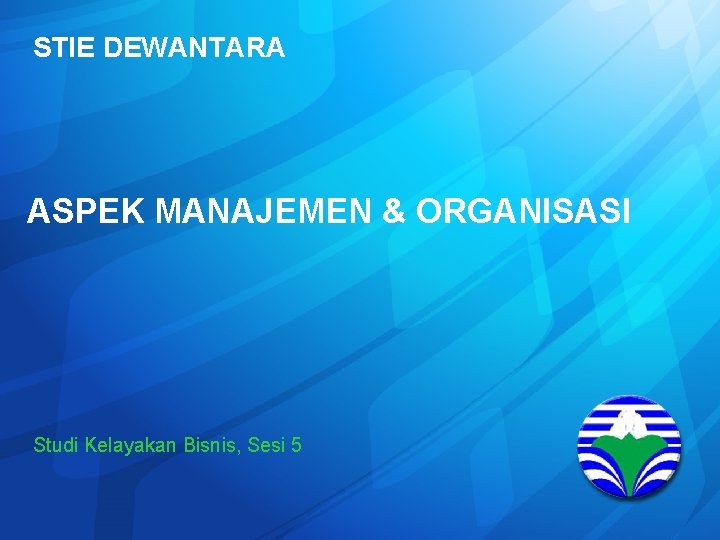 STIE DEWANTARA

ASPEK MANAJEMEN & ORGANISASI

Studi Kelayakan Bisnis, Sesi 5